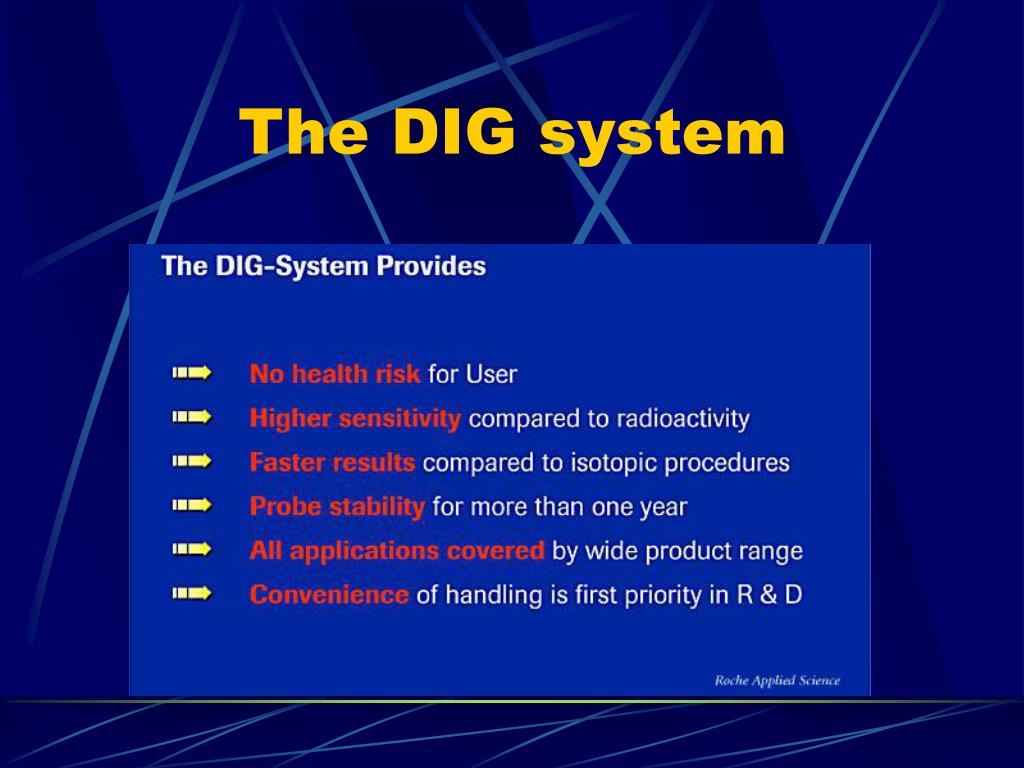 The DIG system

The DIG-System Provides

No health risk for User

Higher sensitivity compared to radioactivity

Faster results compared to isotopic procedures

Probe stability for more than one year

All applications covered by wide product range

Convenience of handling is first priority in R & D

Roche Applied Science